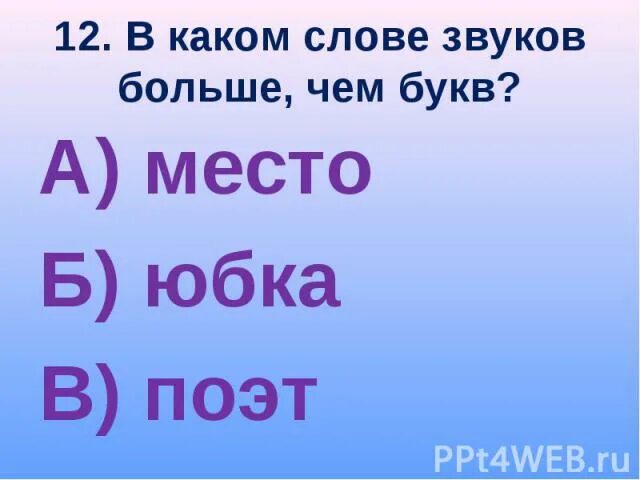 12. В каком слове звуков больше, чем букв?

А) место

Б) юбка

В) поэт

PPt4WEB.ru